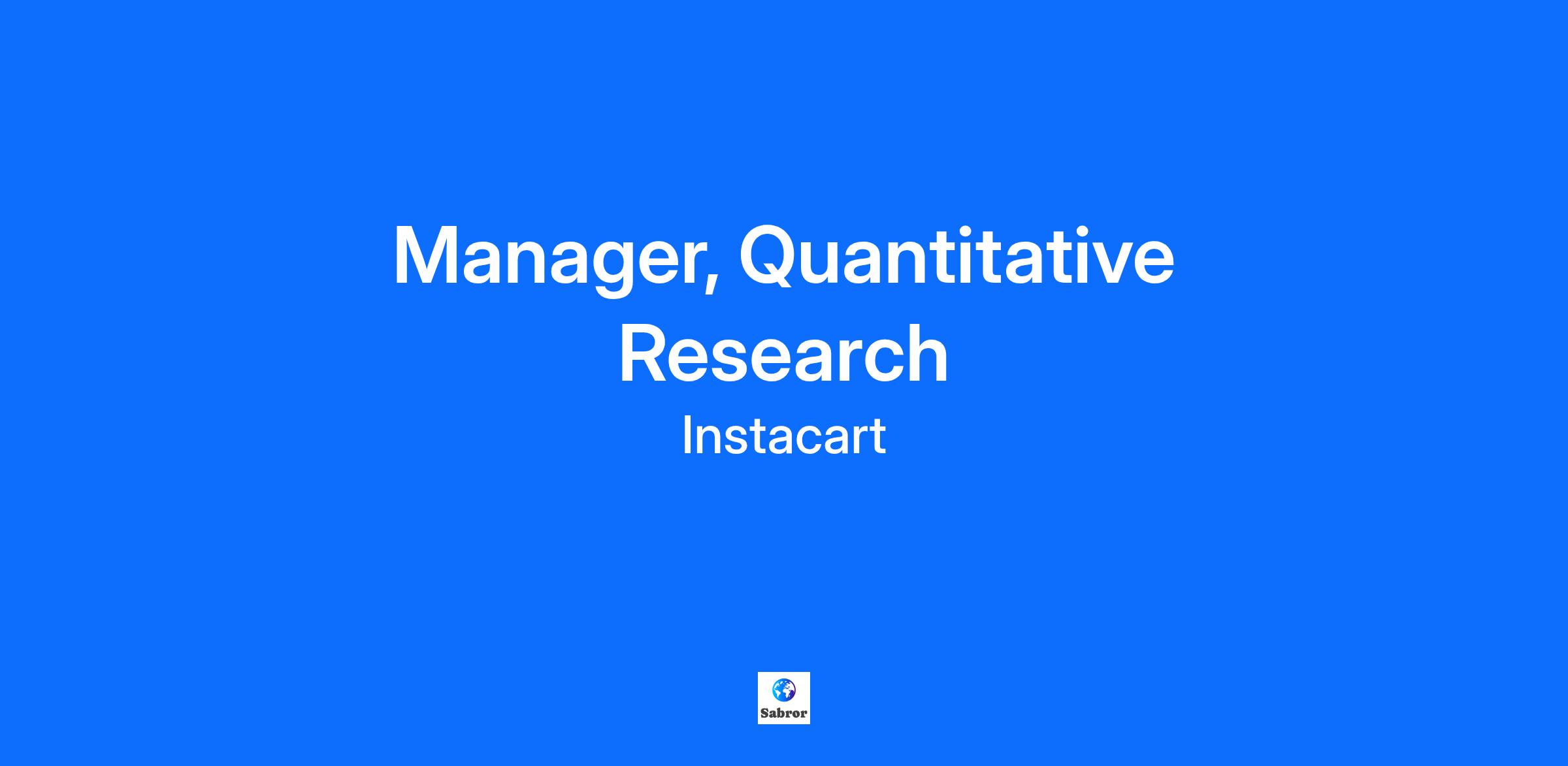 Manager, Quantitative Research

Instacart

Sabror